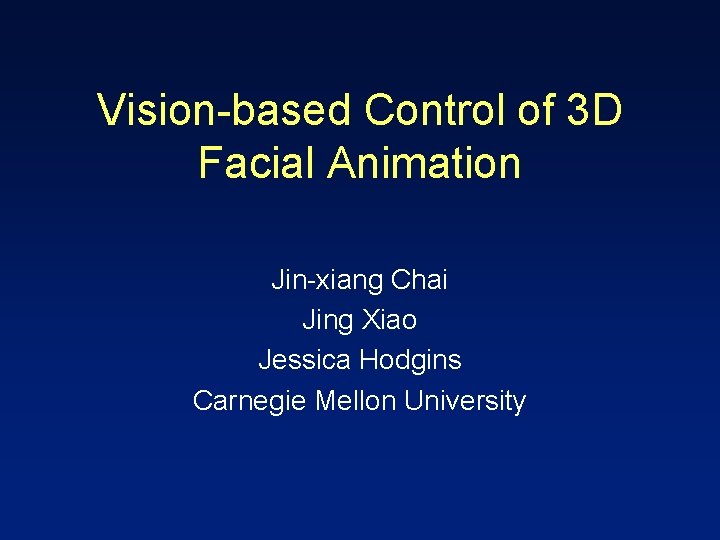 Vision-based Control of 3D Facial Animation

Jin-xiang Chai
Jing Xiao
Jessica Hodgins
Carnegie Mellon University